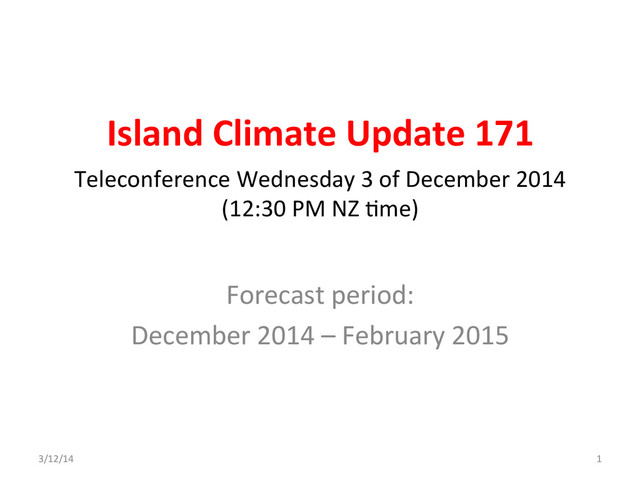 Island Climate Update 171

Teleconference Wednesday 3 of December 2014 (12:30 PM NZ time)

Forecast period:
December 2014 – February 2015

3/12/14

1